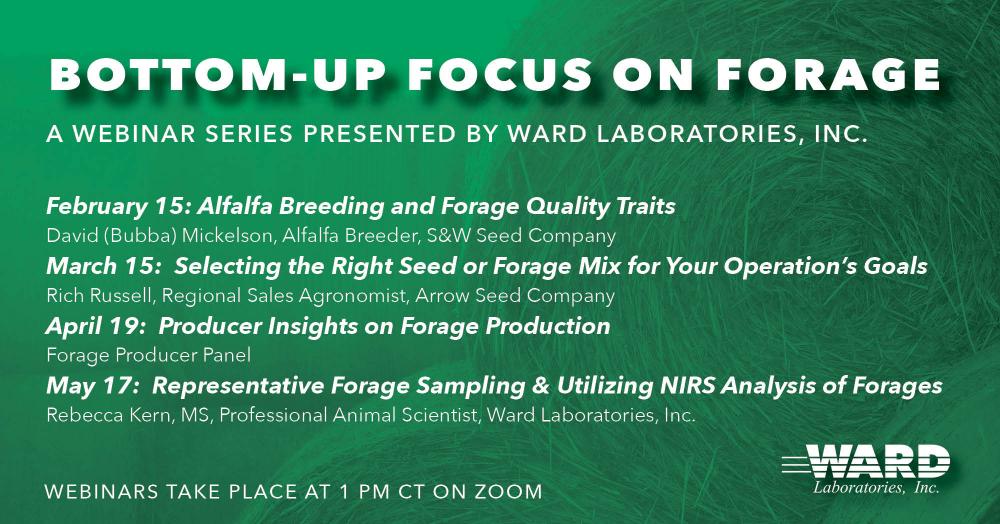 BOTTOM-UP FOCUS ON FORAGE

A WEBINAR SERIES PRESENTED BY WARD LABORATORIES, INC.

February 15: Alfalfa Breeding and Forage Quality Traits
David (Bubba) Mickelson, Alfalfa Breeder, S&W Seed Company

March 15: Selecting the Right Seed or Forage Mix for Your Operation's Goals
Rich Russell, Regional Sales Agronomist, Arrow Seed Company

April 19: Producer Insights on Forage Production
Forage Producer Panel

May 17: Representative Forage Sampling & Utilizing NIRS Analysis of Forages
Rebecca Kern, MS, Professional Animal Scientist, Ward Laboratories, Inc.

WEBINARS TAKE PLACE AT 1 PM CT ON ZOOM

WARD
Laboratories, Inc.